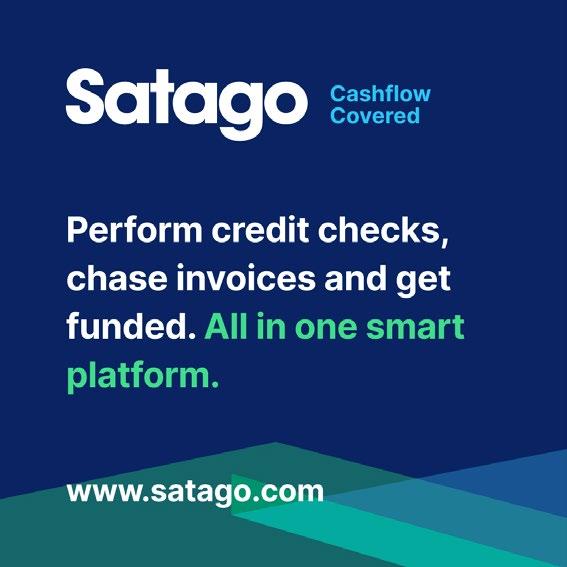 Satago Cashflow Covered

Perform credit checks, chase invoices and get funded. All in one smart platform.

www.satago.com